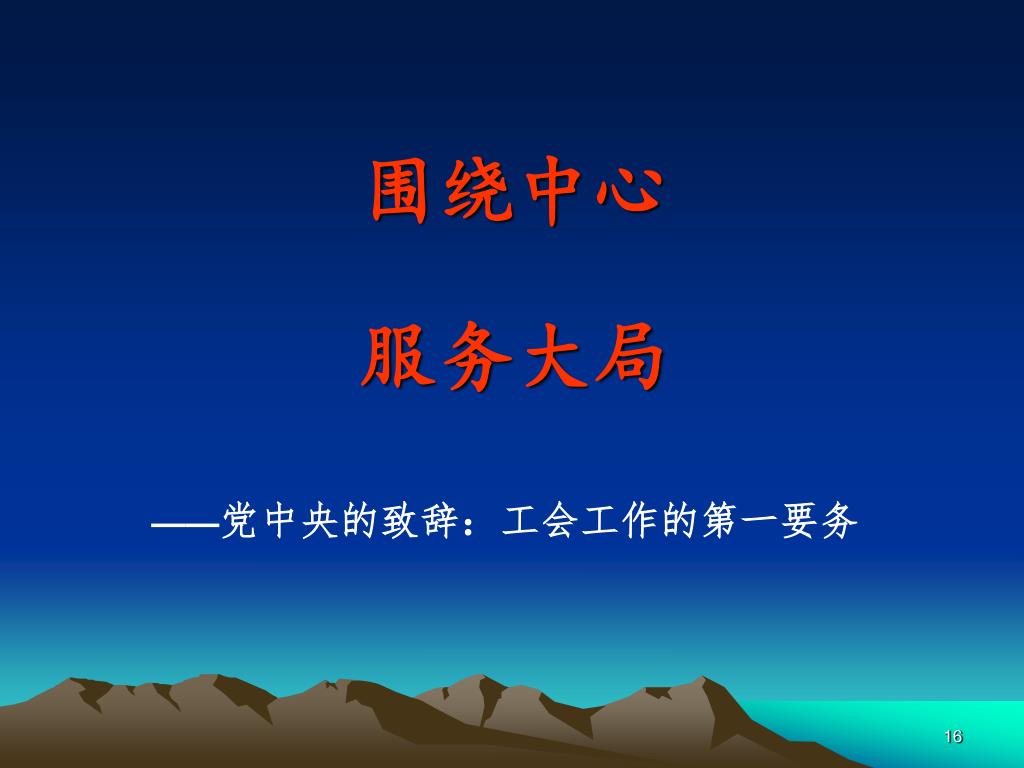 围绕中心

服务大局

——党中央的致辞：工会工作的第一要务

16